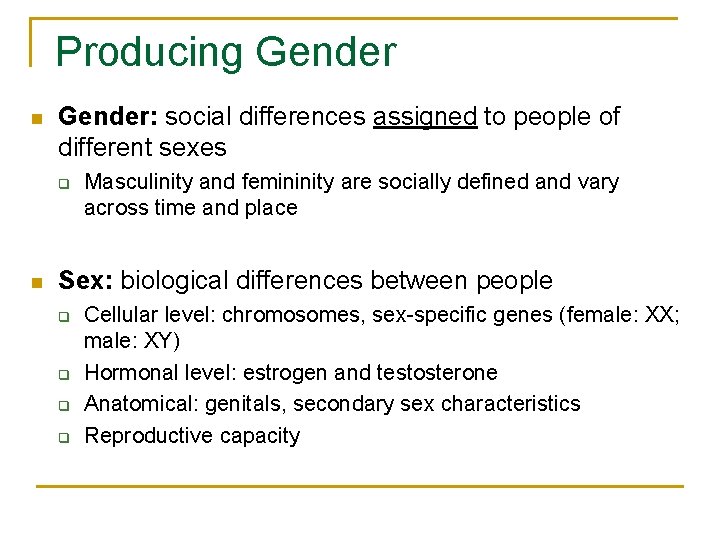 Producing Gender

Gender: social differences assigned to people of different sexes

Masculinity and femininity are socially defined and vary across time and place

Sex: biological differences between people

Cellular level: chromosomes, sex-specific genes (female: XX; male: XY)

Hormonal level: estrogen and testosterone

Anatomical: genitals, secondary sex characteristics

Reproductive capacity